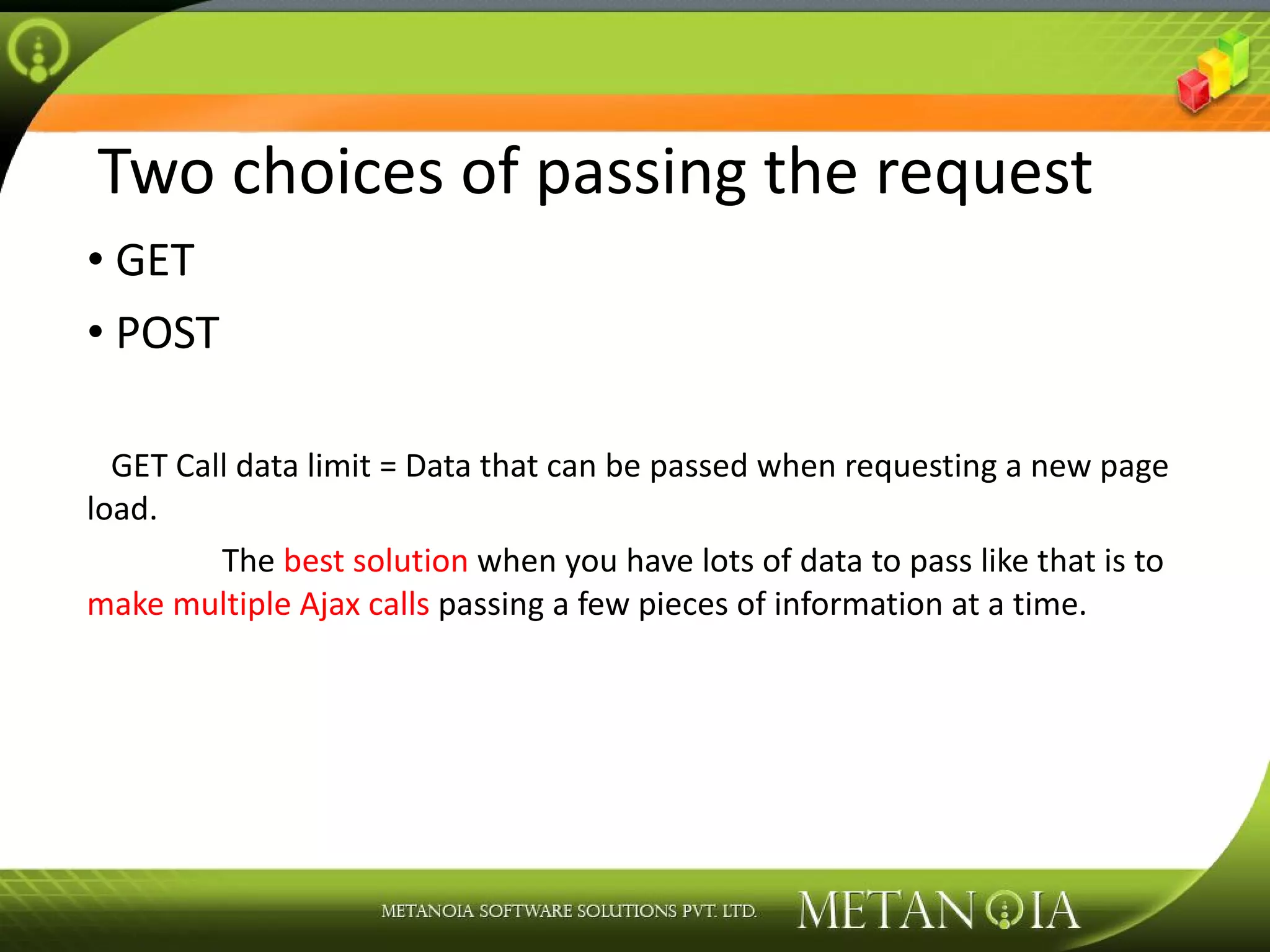 Two choices of passing the request

• GET
• POST

GET Call data limit = Data that can be passed when requesting a new page load.

The best solution when you have lots of data to pass like that is to make multiple Ajax calls passing a few pieces of information at a time.

METANOIA SOFTWARE SOLUTIONS PVT. LTD.

METANOIA